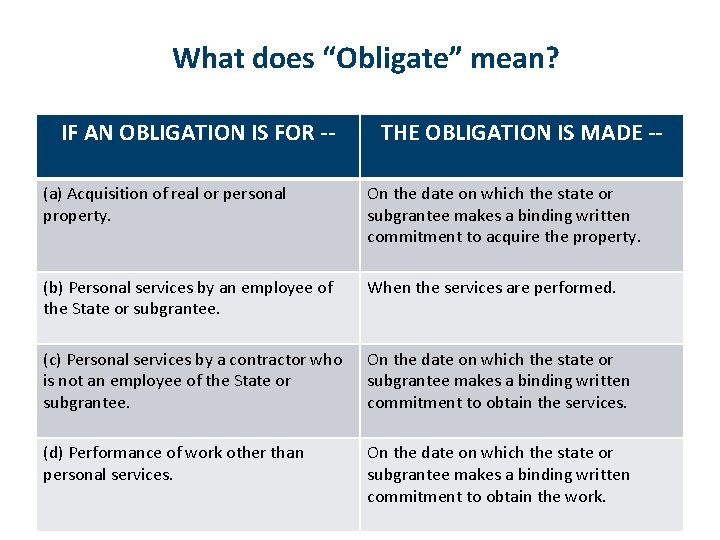 What does “Obligate” mean?

| IF AN OBLIGATION IS FOR -- | THE OBLIGATION IS MADE -- |
|---|---|
| (a) Acquisition of real or personal property. | On the date on which the state or subgrantee makes a binding written commitment to acquire the property. |
| (b) Personal services by an employee of the State or subgrantee. | When the services are performed. |
| (c) Personal services by a contractor who is not an employee of the State or subgrantee. | On the date on which the state or subgrantee makes a binding written commitment to obtain the services. |
| (d) Performance of work other than personal services. | On the date on which the state or subgrantee makes a binding written commitment to obtain the work. |